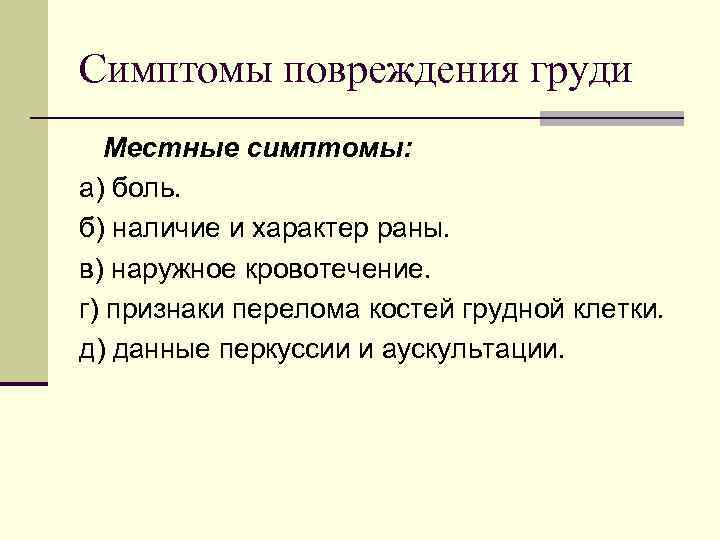 Симптомы повреждения груди

Местные симптомы:

а) боль.

б) наличие и характер раны.

в) наружное кровотечение.

г) признаки перелома костей грудной клетки.

д) данные перкуссии и аускультации.